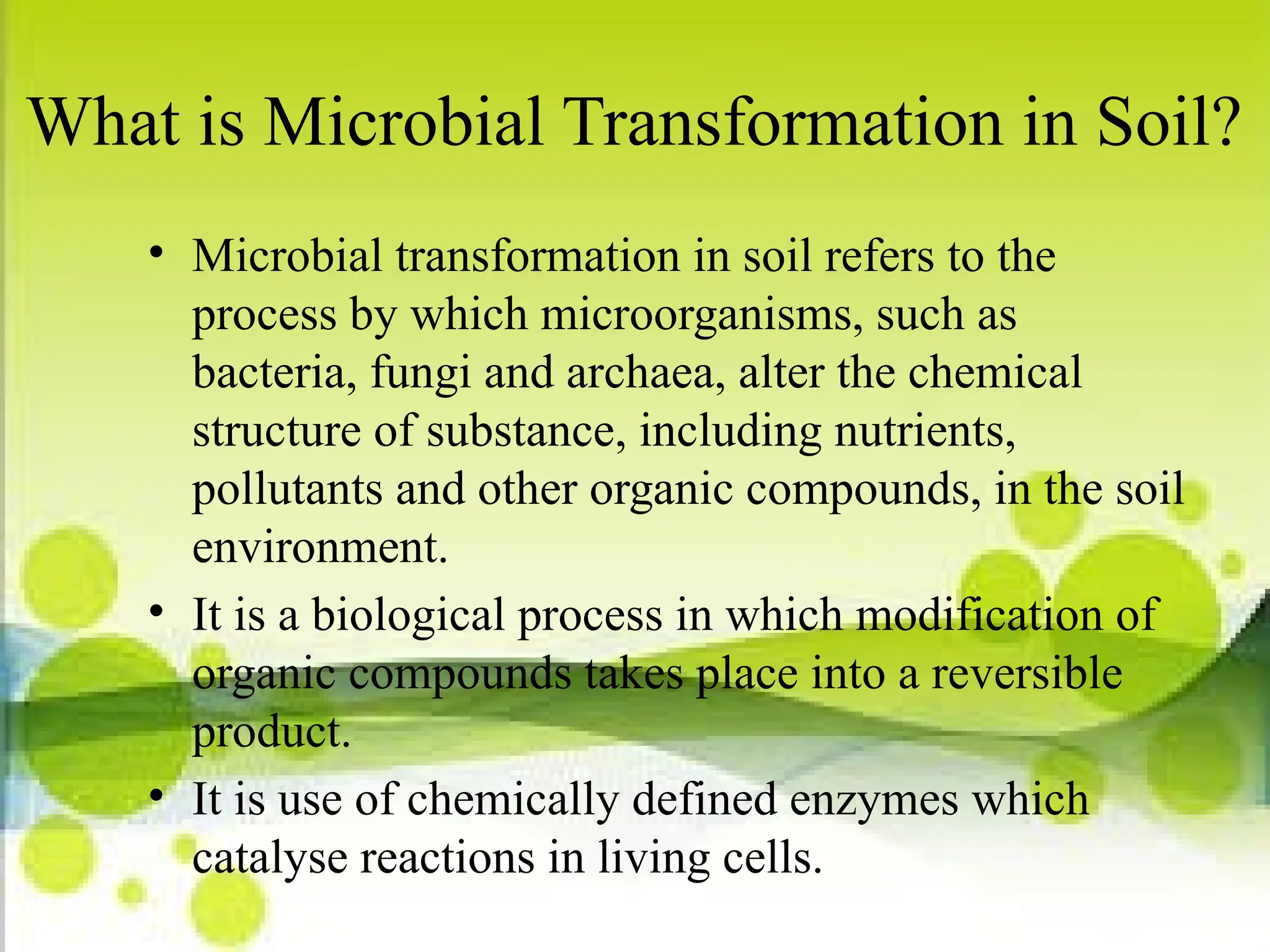 What is Microbial Transformation in Soil?

• Microbial transformation in soil refers to the process by which microorganisms, such as bacteria, fungi and archaea, alter the chemical structure of substance, including nutrients, pollutants and other organic compounds, in the soil environment.
• It is a biological process in which modification of organic compounds takes place into a reversible product.
• It is use of chemically defined enzymes which catalyse reactions in living cells.